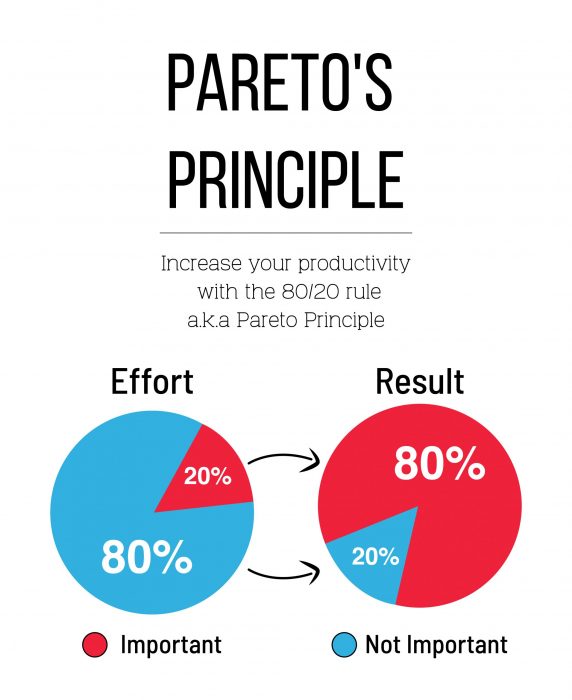 PARETO'S PRINCIPLE

Increase your productivity with the 80/20 rule a.k.a Pareto Principle

Effort

20%

80%

Result

80%

20%

Important

Not Important